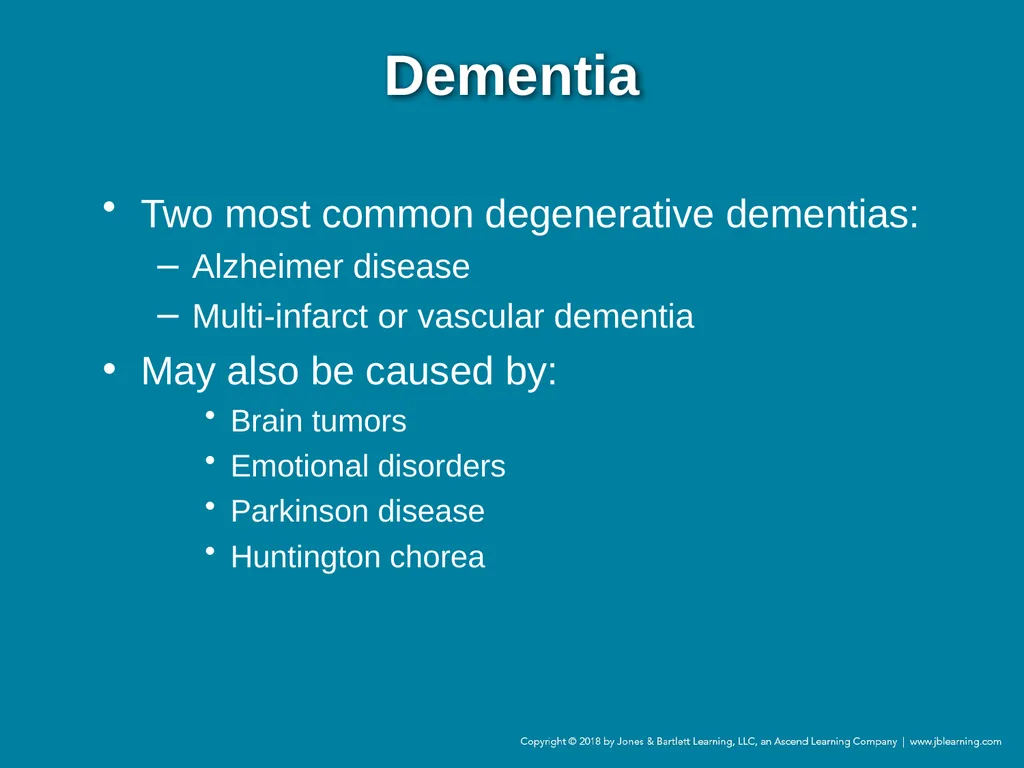 Dementia

• Two most common degenerative dementias:
- Alzheimer disease
- Multi-infarct or vascular dementia
• May also be caused by:
• Brain tumors
• Emotional disorders
• Parkinson disease
• Huntington chorea

Copyright © 2018 by Jones & Bartlett Learning, LLC, an Ascend Learning Company | www.jblearning.com